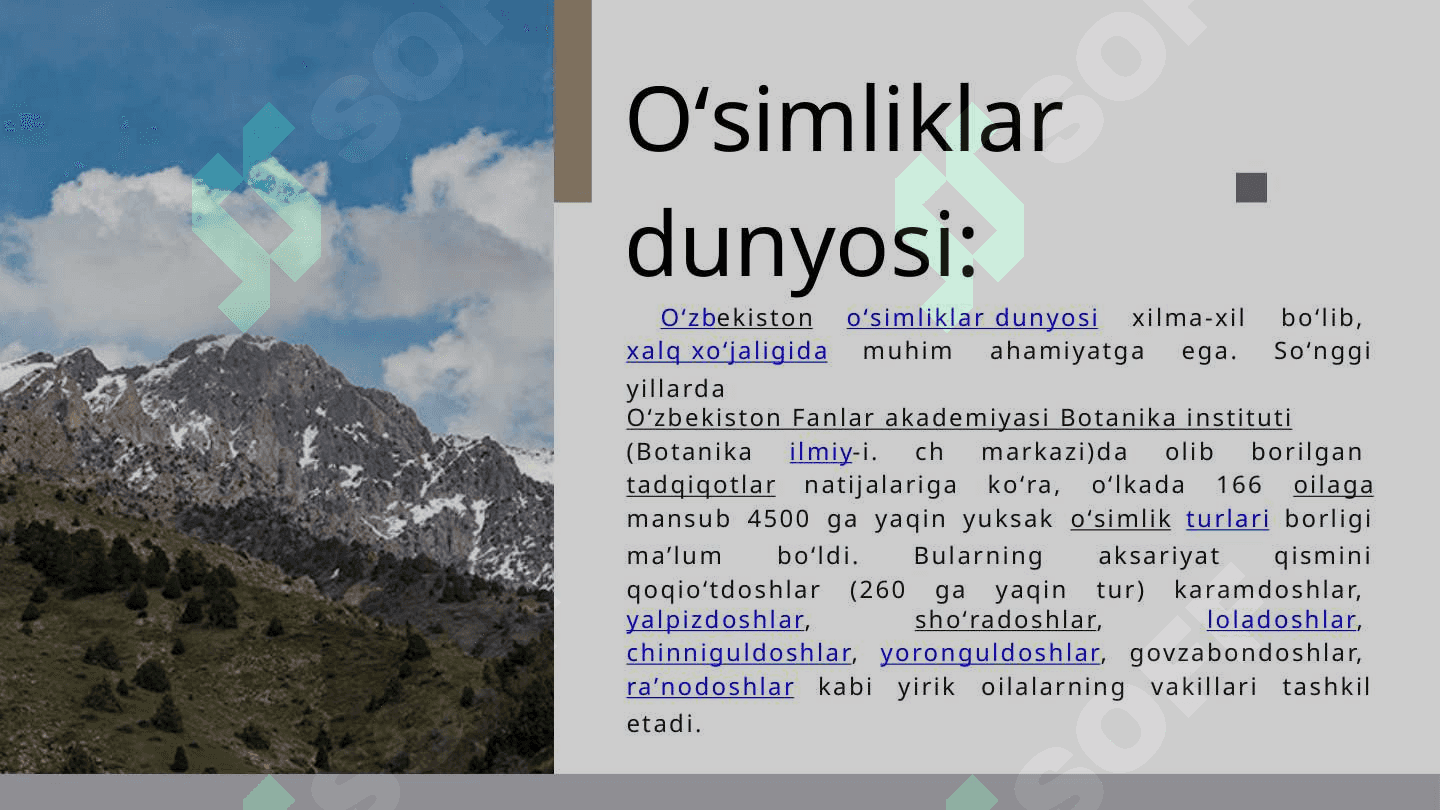 O‘simliklar dunyosi:

O‘zbekiston o‘simliklar dunyosi xilma-xil bo‘lib, xalq xo‘jaligida muhim ahamiyatga ega. So‘nggi yillarda O‘zbekiston Fanlar akademiyasi Botanika instituti (Botanika ilmiy-i. ch markazi)da olib borilgan tadqiqotlar natijalariga ko‘ra, o‘lkada 166 oilaga mansub 4500 ga yaqin yuksak o‘simlik turlari borligi ma’lum bo‘ldi. Bularning aksariyat qismini qoqio‘tdoshlar (260 ga yaqin tur) karamdoshlar, yalpizdoshlar, sho‘radoshlar, loladoshlar, chinniguldoshlar, yoronguldoshlar, govzabondoshlar, ra’nodoshlar kabi yirik oilalarning vakillari tashkil etadi.